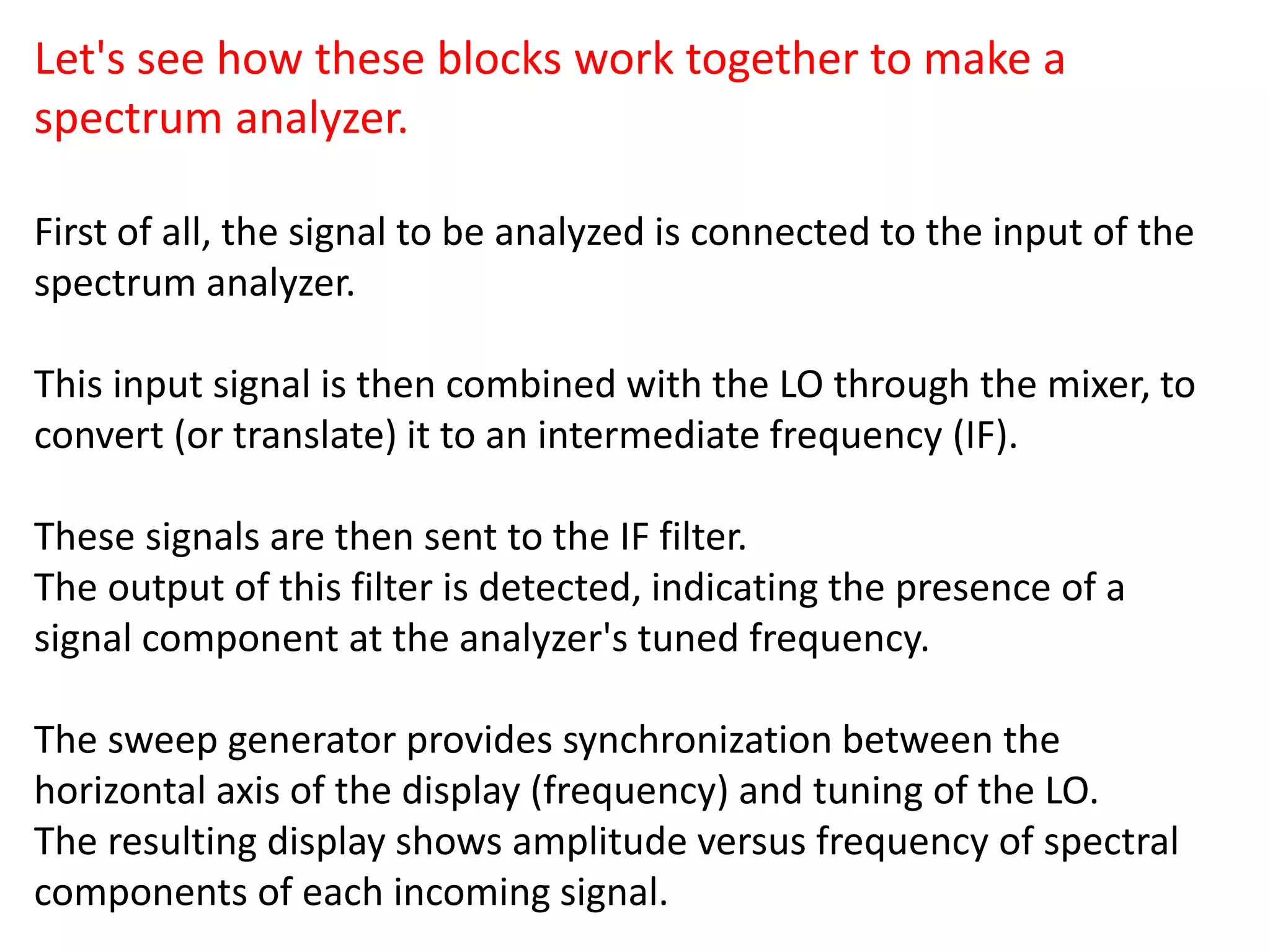 Let's see how these blocks work together to make a spectrum analyzer.

First of all, the signal to be analyzed is connected to the input of the spectrum analyzer.

This input signal is then combined with the LO through the mixer, to convert (or translate) it to an intermediate frequency (IF).

These signals are then sent to the IF filter.
The output of this filter is detected, indicating the presence of a signal component at the analyzer's tuned frequency.

The sweep generator provides synchronization between the horizontal axis of the display (frequency) and tuning of the LO.
The resulting display shows amplitude versus frequency of spectral components of each incoming signal.